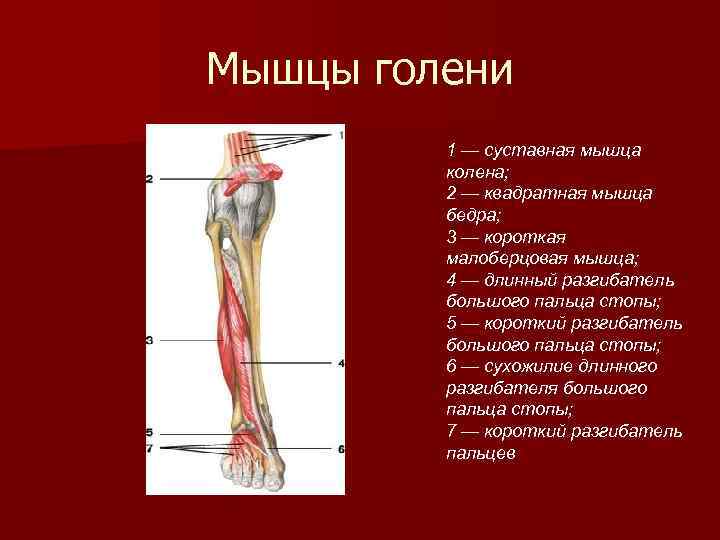 Мышцы голени

1
2
3
4
5
7
6

1 — суставная мышца колена;
2 — квадратная мышца бедра;
3 — короткая малоберцовая мышца;
4 — длинный разгибатель большого пальца стопы;
5 — короткий разгибатель большого пальца стопы;
6 — сухожилие длинного разгибателя большого пальца стопы;
7 — короткий разгибатель пальцев